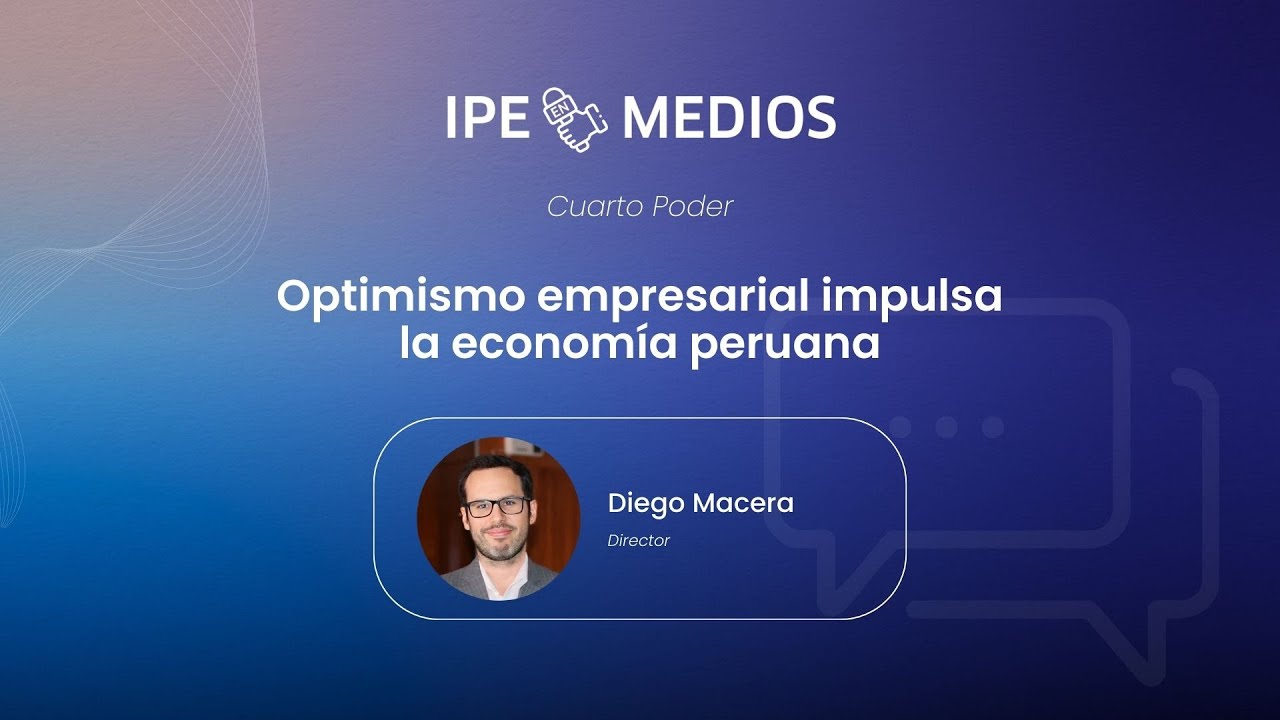 IPE EN MEDIOS

Cuarto Poder

Optimismo empresarial impulsa la economía peruana

Diego Macera
Director